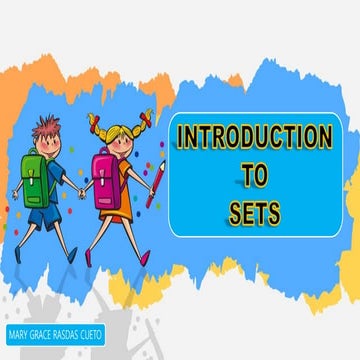 INTRODUCTION
TO
SETS

MARY GRACE RASDAS CUETO